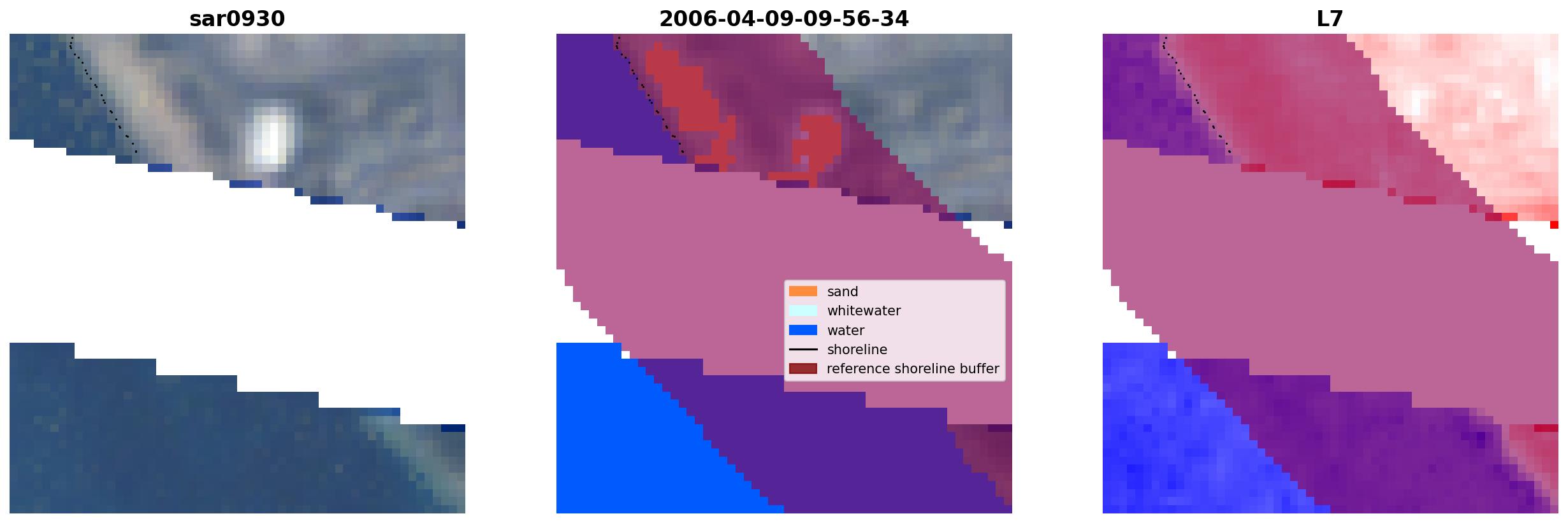 sar0930

2006-04-09-09-56-34

L7

sand
whitewater
water
shoreline
reference shoreline buffer